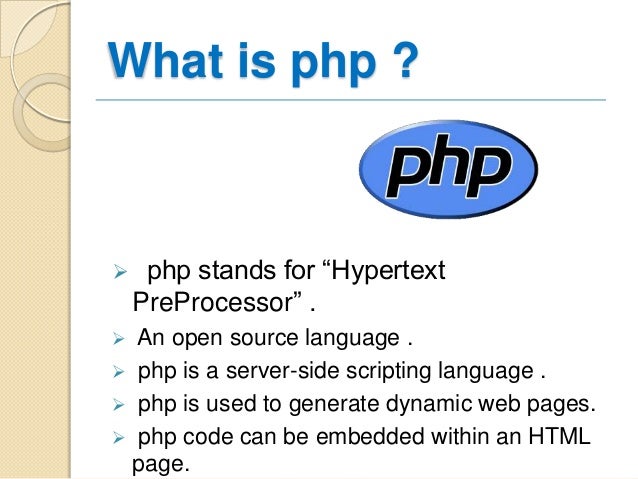 What is php ?

php

➢ php stands for “Hypertext PreProcessor” .

➢ An open source language .

➢ php is a server-side scripting language .

➢ php is used to generate dynamic web pages.

➢ php code can be embedded within an HTML page.